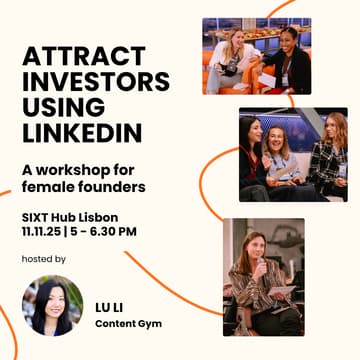 ATTRACT INVESTORS USING LINKEDIN

A workshop for female founders

SIXT Hub Lisbon
11.11.25 | 5 - 6.30 PM

hosted by

LU LI
Content Gym